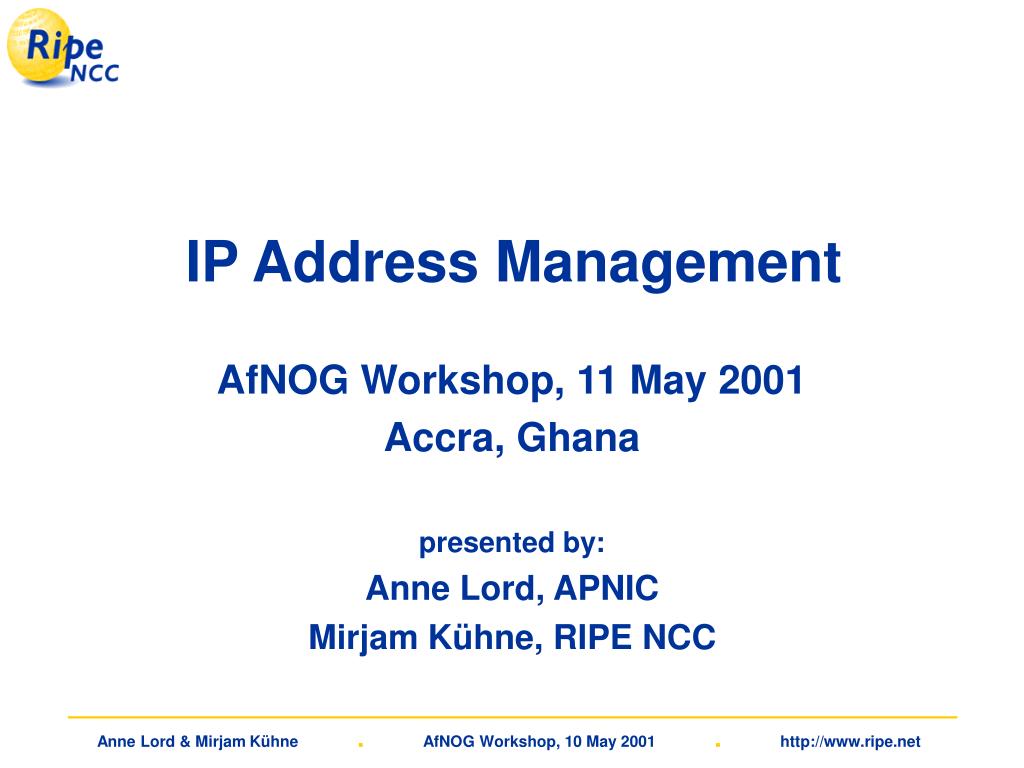 Ripe NCC

IP Address Management

AfNOG Workshop, 11 May 2001
Accra, Ghana

presented by:
Anne Lord, APNIC
Mirjam Kühne, RIPE NCC

Anne Lord & Mirjam Kühne . AfNOG Workshop, 10 May 2001 . http://www.ripe.net